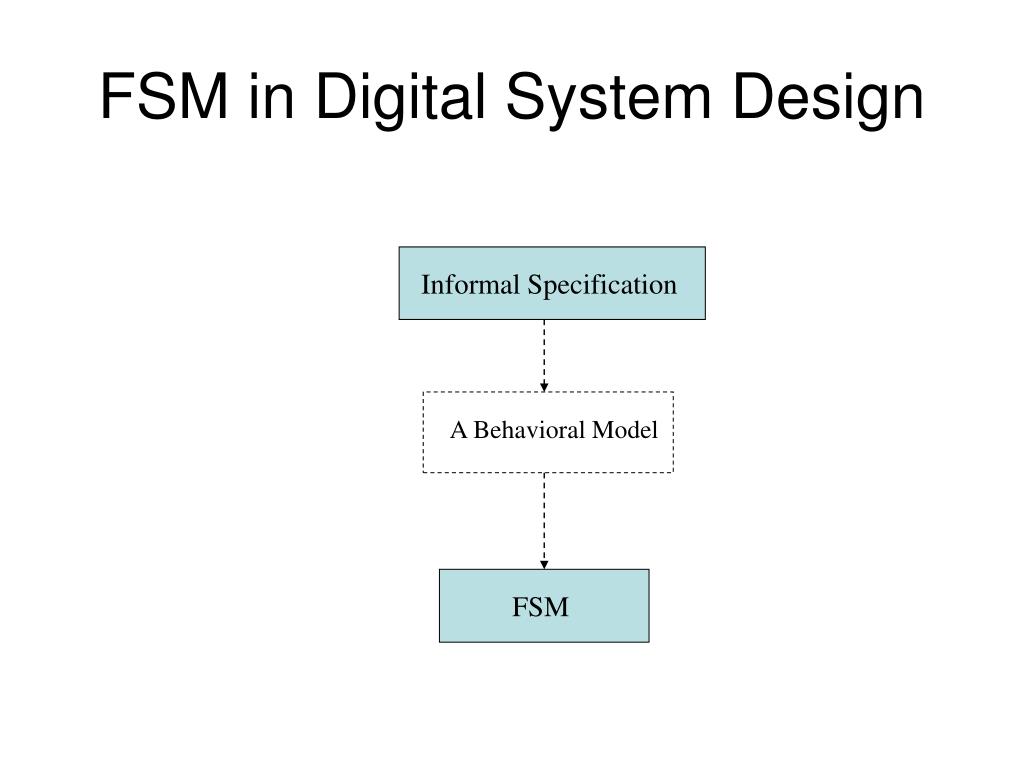 FSM in Digital System Design

Informal Specification

A Behavioral Model

FSM